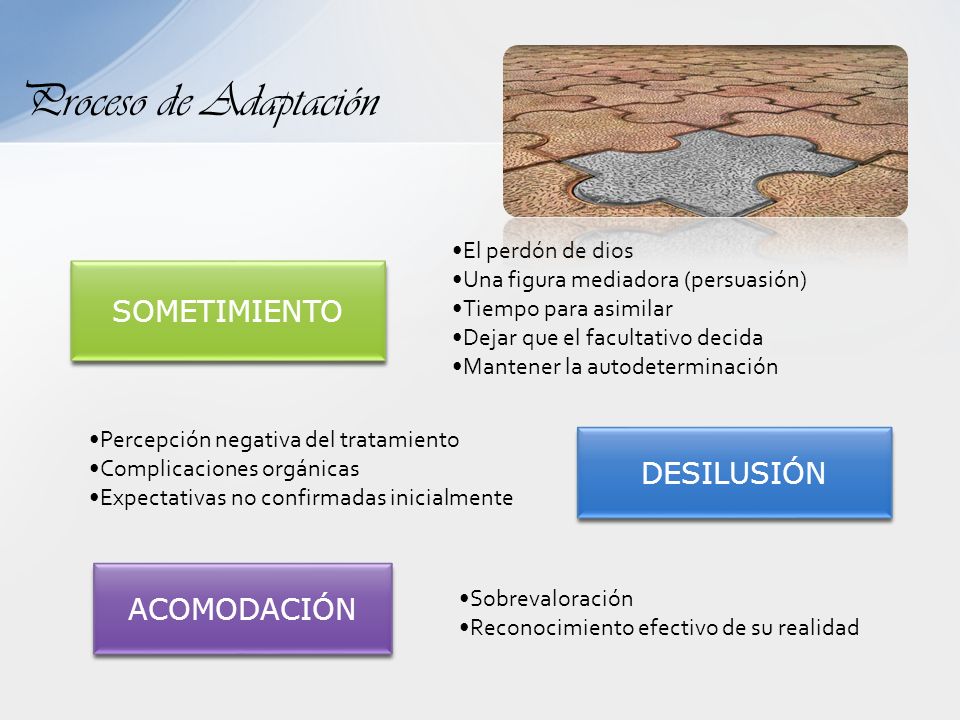 Proceso de Adaptación

SOMETIMIENTO

•El perdón de dios
•Una figura mediadora (persuasión)
•Tiempo para asimilar
•Dejar que el facultativo decida
•Mantener la autodeterminación

•Percepción negativa del tratamiento
•Complicaciones orgánicas
•Expectativas no confirmadas inicialmente

DESILUSIÓN

ACOMODACIÓN

•Sobrevaloración
•Reconocimiento efectivo de su realidad